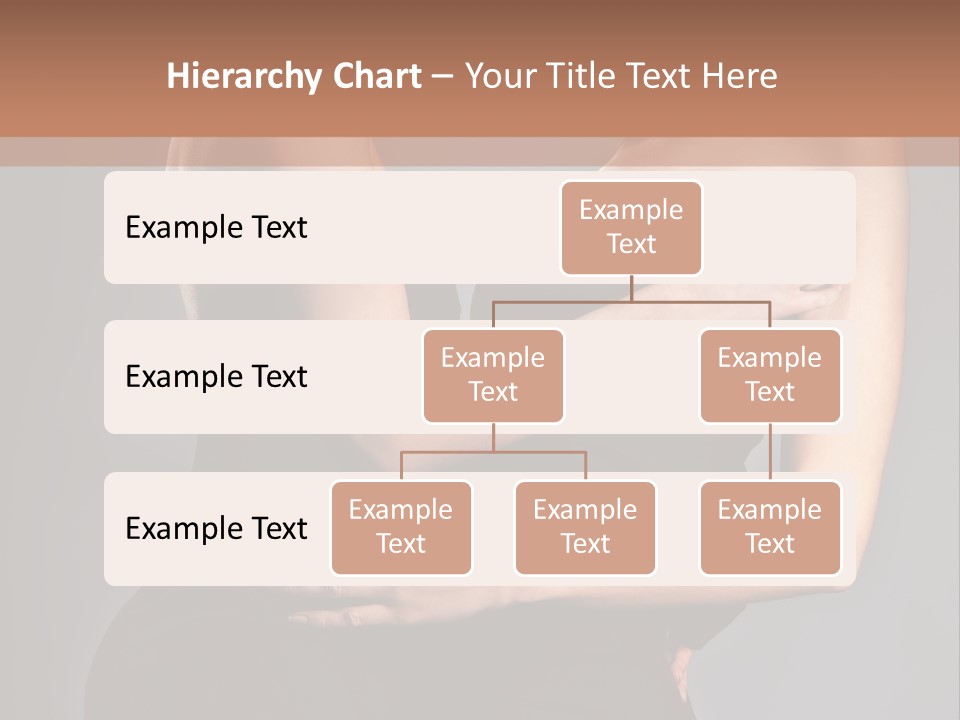 Hierarchy Chart – Your Title Text Here

Example Text

Example Text

Example Text

Example Text

Example Text

Example Text

Example Text

Example Text

Example Text